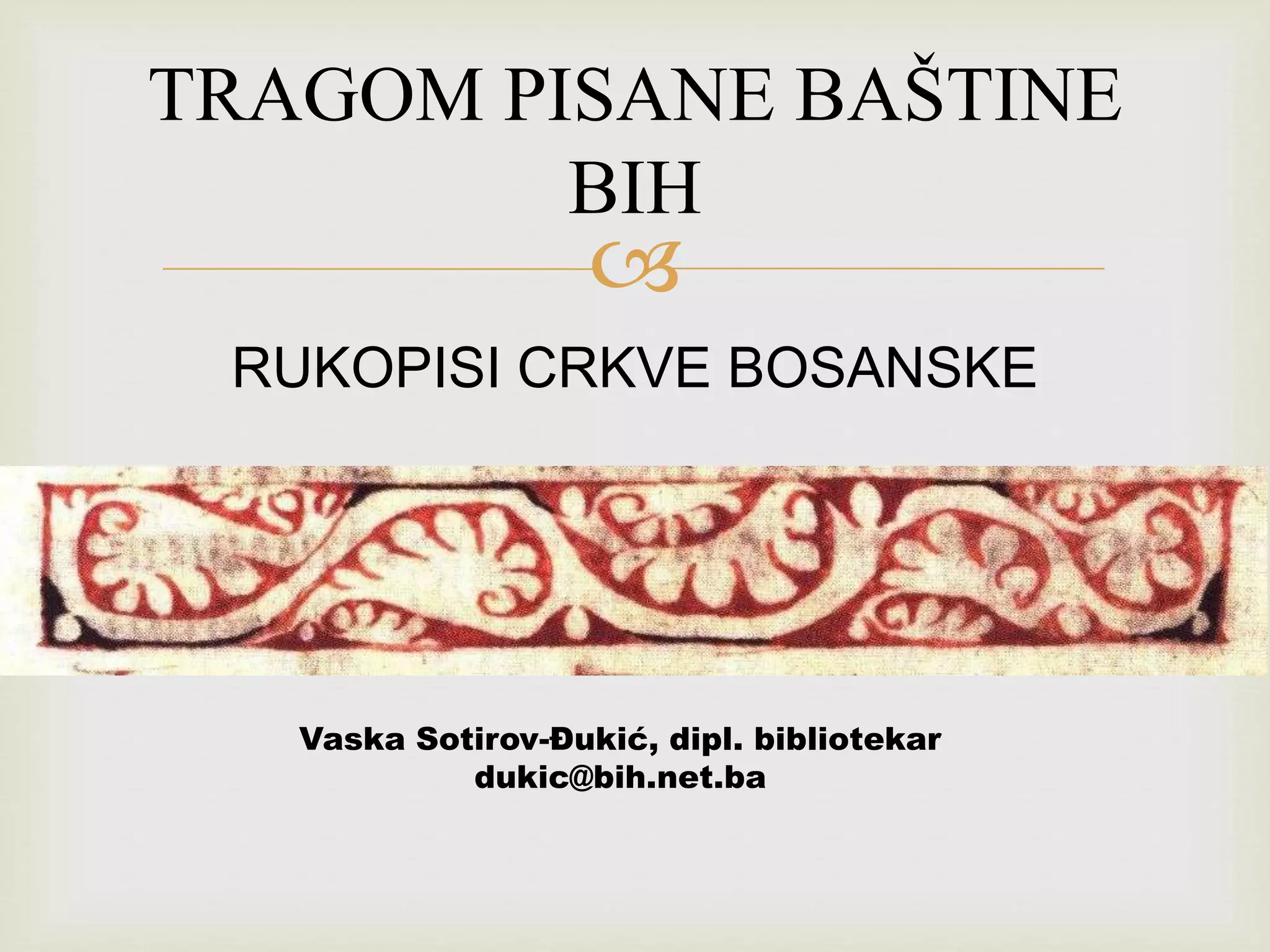 TRAGOM PISANE BAŠTINE BIH

RUKOPISI CRKVE BOSANSKE

Vaska Sotirov-Đukić, dipl. bibliotekar
dukic@bih.net.ba